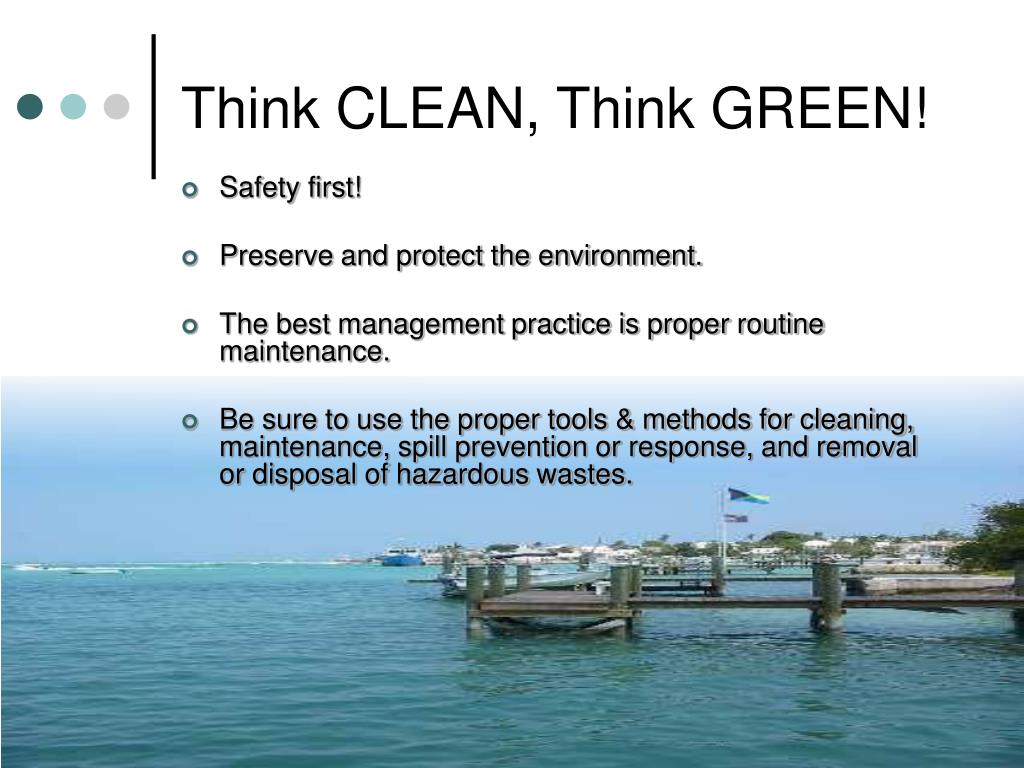 Think CLEAN, Think GREEN!

Safety first!

Preserve and protect the environment.

The best management practice is proper routine maintenance.

Be sure to use the proper tools & methods for cleaning, maintenance, spill prevention or response, and removal or disposal of hazardous wastes.